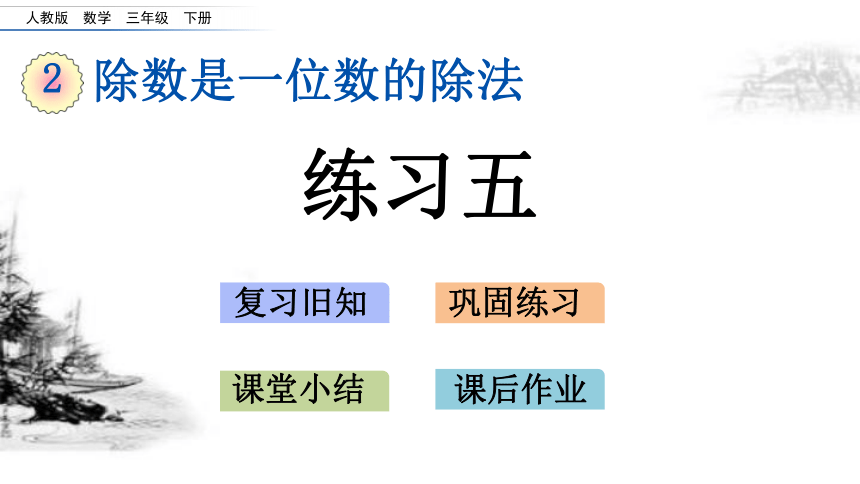 人教版 数学 三年级 下册

2 除数是一位数的除法

练习五

复习旧知

巩固练习

课堂小结

课后作业